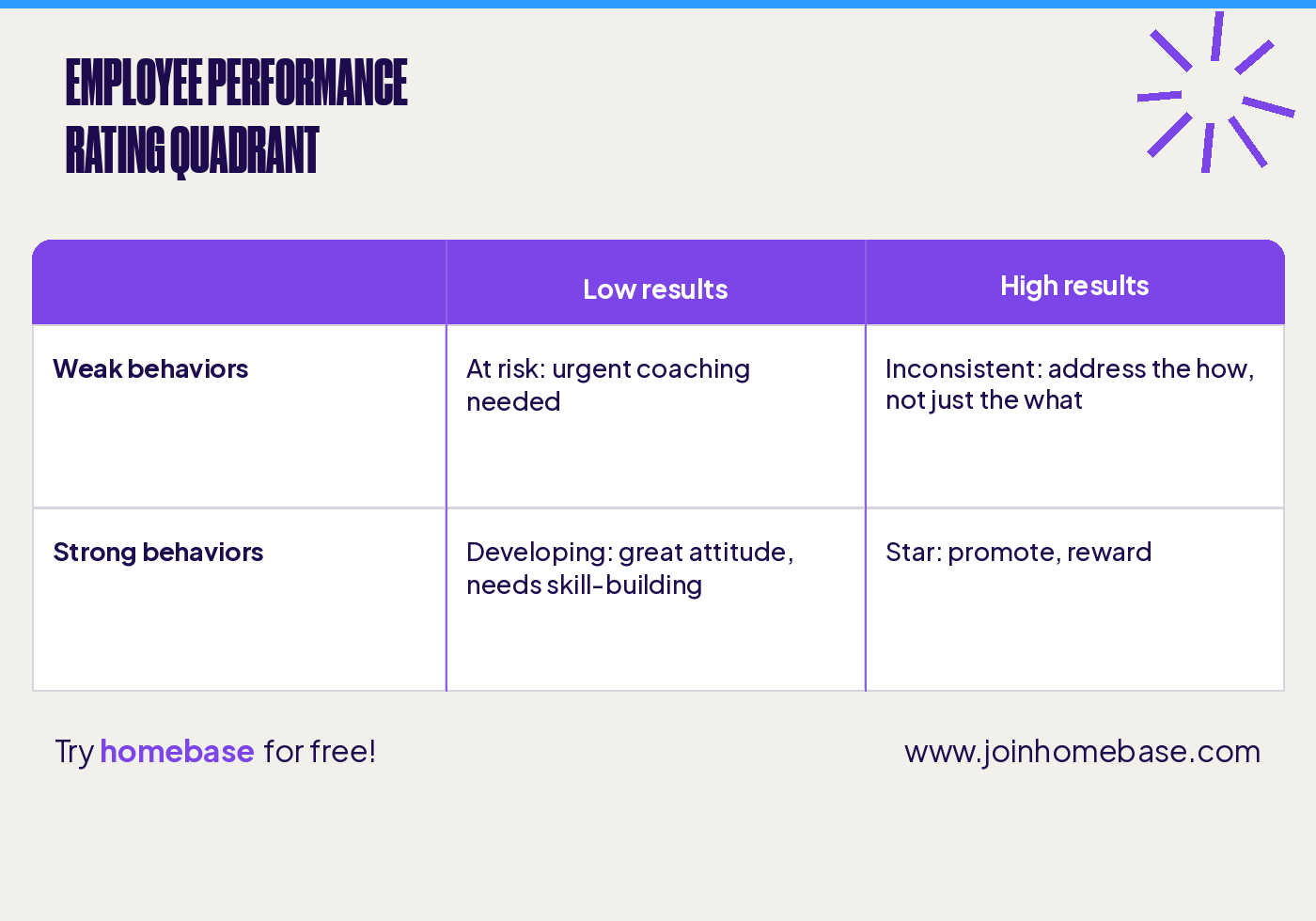 EMPLOYEE PERFORMANCE RATING QUADRANT

| | Low results | High results |
|---|---|---|
| Weak behaviors | At risk: urgent coaching needed | Inconsistent: address the how, not just the what |
| Strong behaviors | Developing: great attitude, needs skill-building | Star: promote, reward |

Try homebase for free!

www.joinhomebase.com